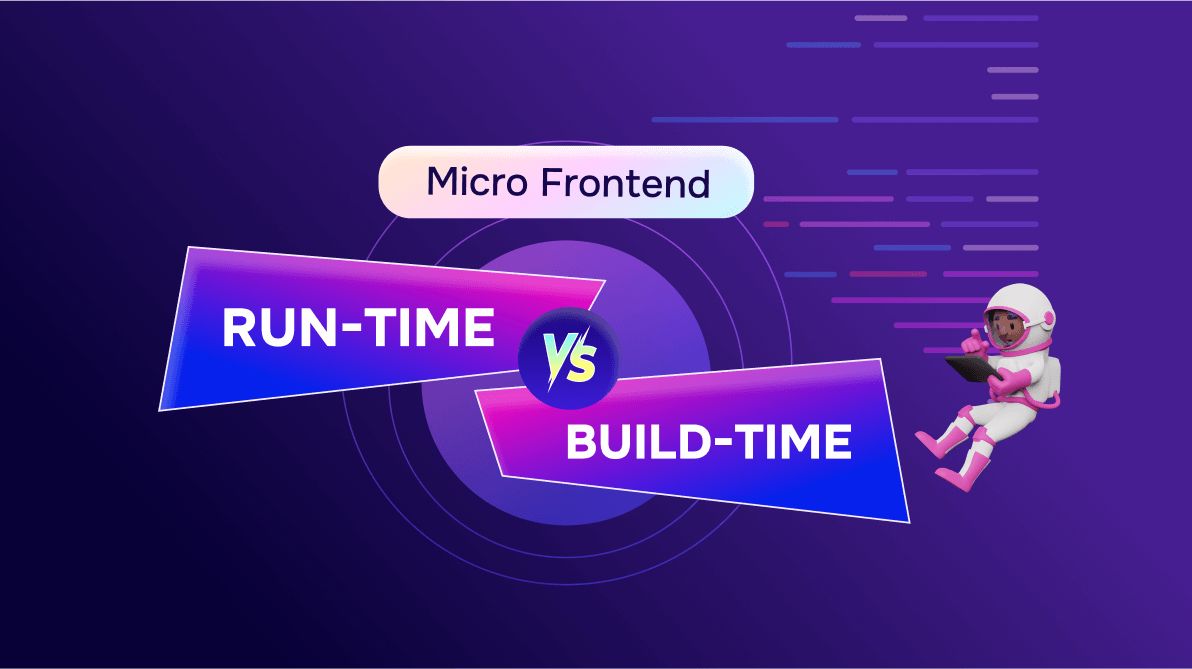 Micro Frontend

RUN-TIME

VS

BUILD-TIME